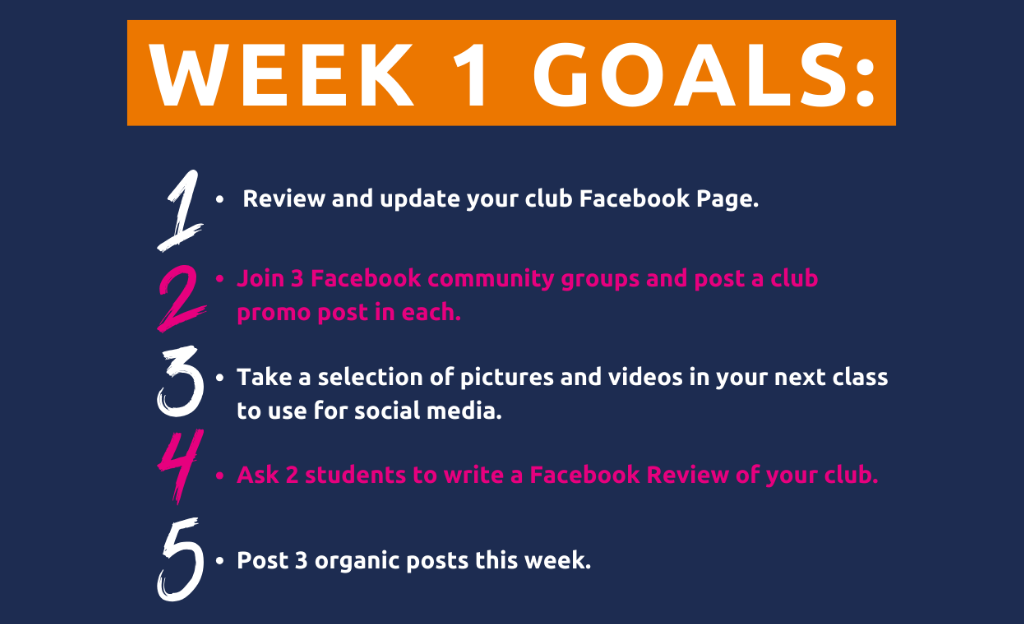 WEEK 1 GOALS:

1 • Review and update your club Facebook Page.

2 • Join 3 Facebook community groups and post a club promo post in each.

3 • Take a selection of pictures and videos in your next class to use for social media.

4 • Ask 2 students to write a Facebook Review of your club.

5 • Post 3 organic posts this week.